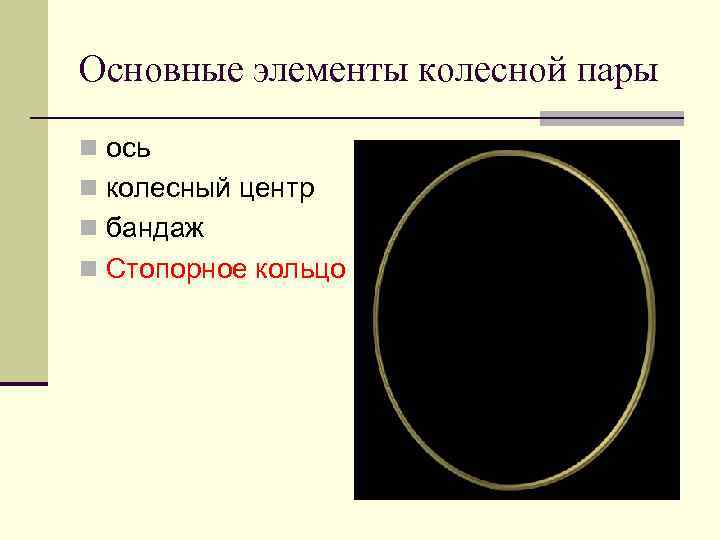 Основные элементы колесной пары

- ось
- колесный центр
- бандаж
- Стопорное кольцо